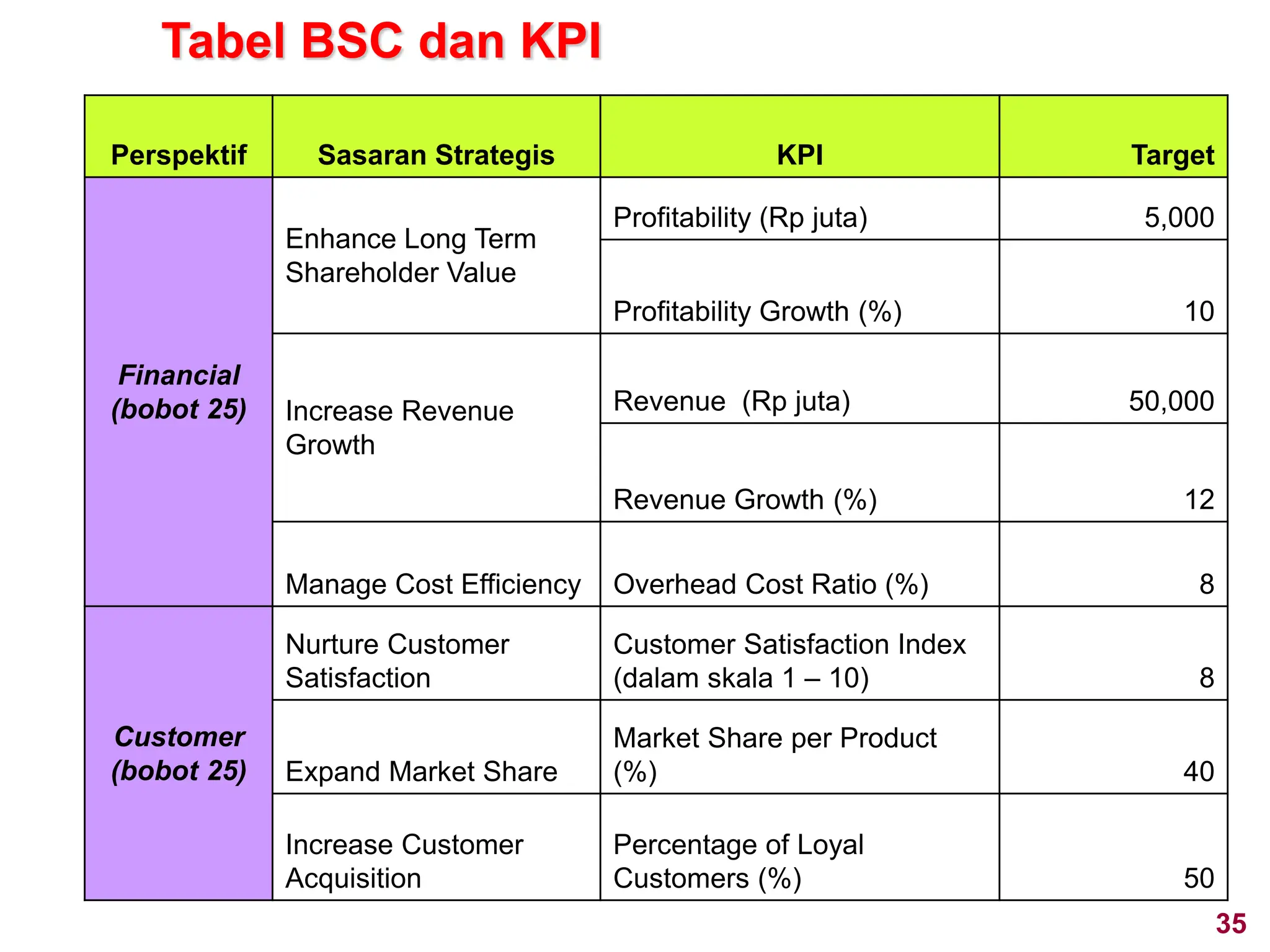 Tabel BSC dan KPI

| Perspektif | Sasaran Strategis | KPI | Target |
|---|---|---|---|
| Financial (bobot 25) | Enhance Long Term Shareholder Value | Profitability (Rp juta) | 5,000 |
| | | Profitability Growth (%) | 10 |
| | Increase Revenue Growth | Revenue (Rp juta) | 50,000 |
| | | Revenue Growth (%) | 12 |
| | Manage Cost Efficiency | Overhead Cost Ratio (%) | 8 |
| Customer (bobot 25) | Nurture Customer Satisfaction | Customer Satisfaction Index (dalam skala 1 – 10) | 8 |
| | Expand Market Share | Market Share per Product (%) | 40 |
| | Increase Customer Acquisition | Percentage of Loyal Customers (%) | 50 |

35